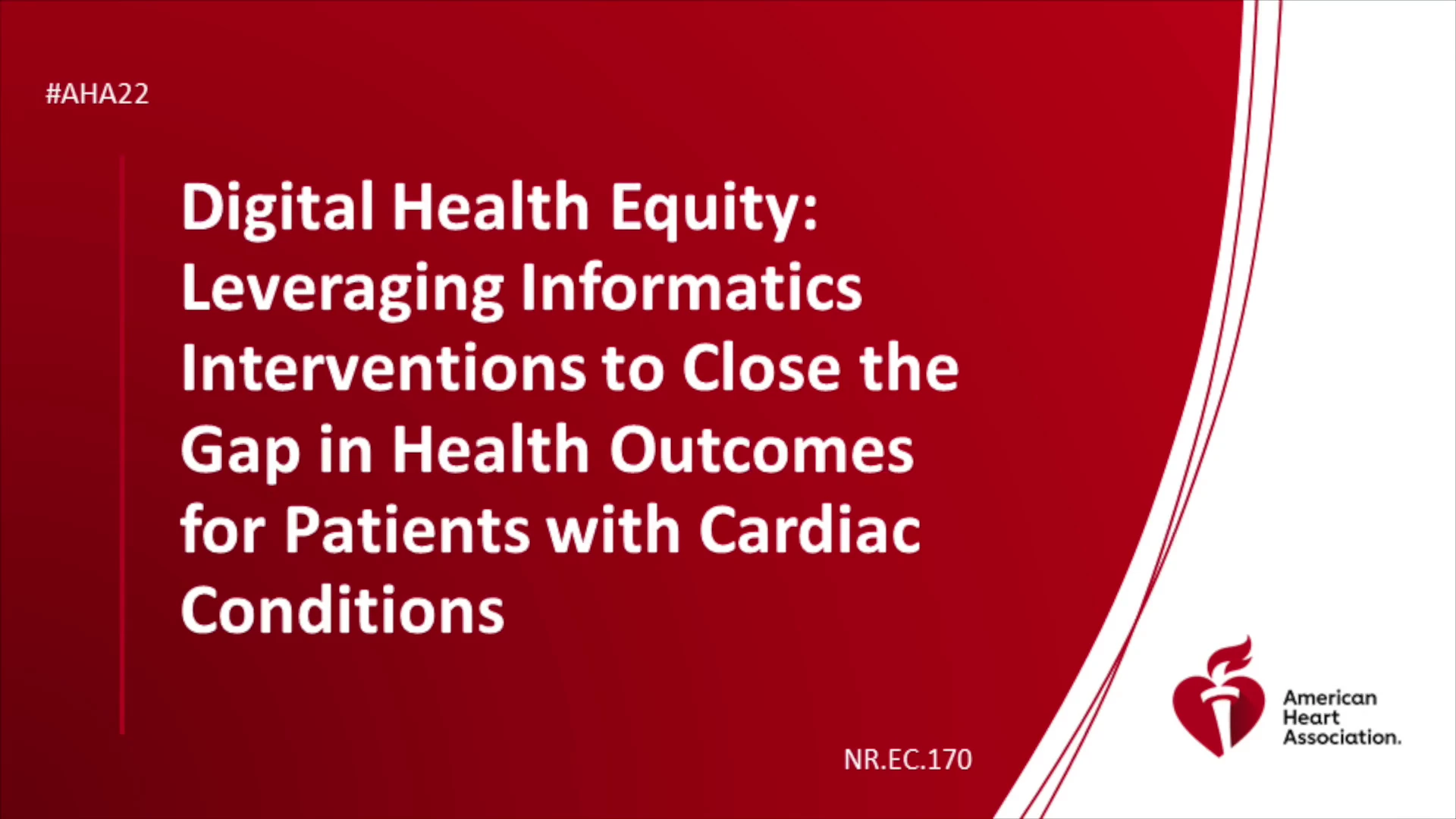 #AHA22

Digital Health Equity: Leveraging Informatics Interventions to Close the Gap in Health Outcomes for Patients with Cardiac Conditions

NR.EC.170

American Heart Association.